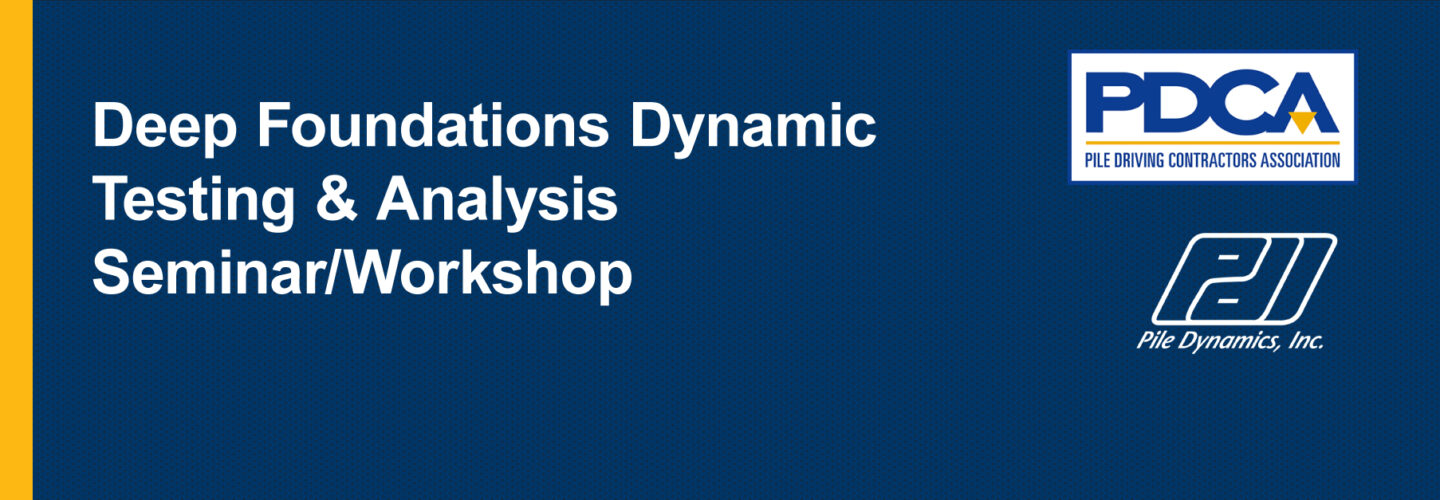 Deep Foundations Dynamic Testing & Analysis Seminar/Workshop

PDCA
PILE DRIVING CONTRACTORS ASSOCIATION

PDI
Pile Dynamics, Inc.